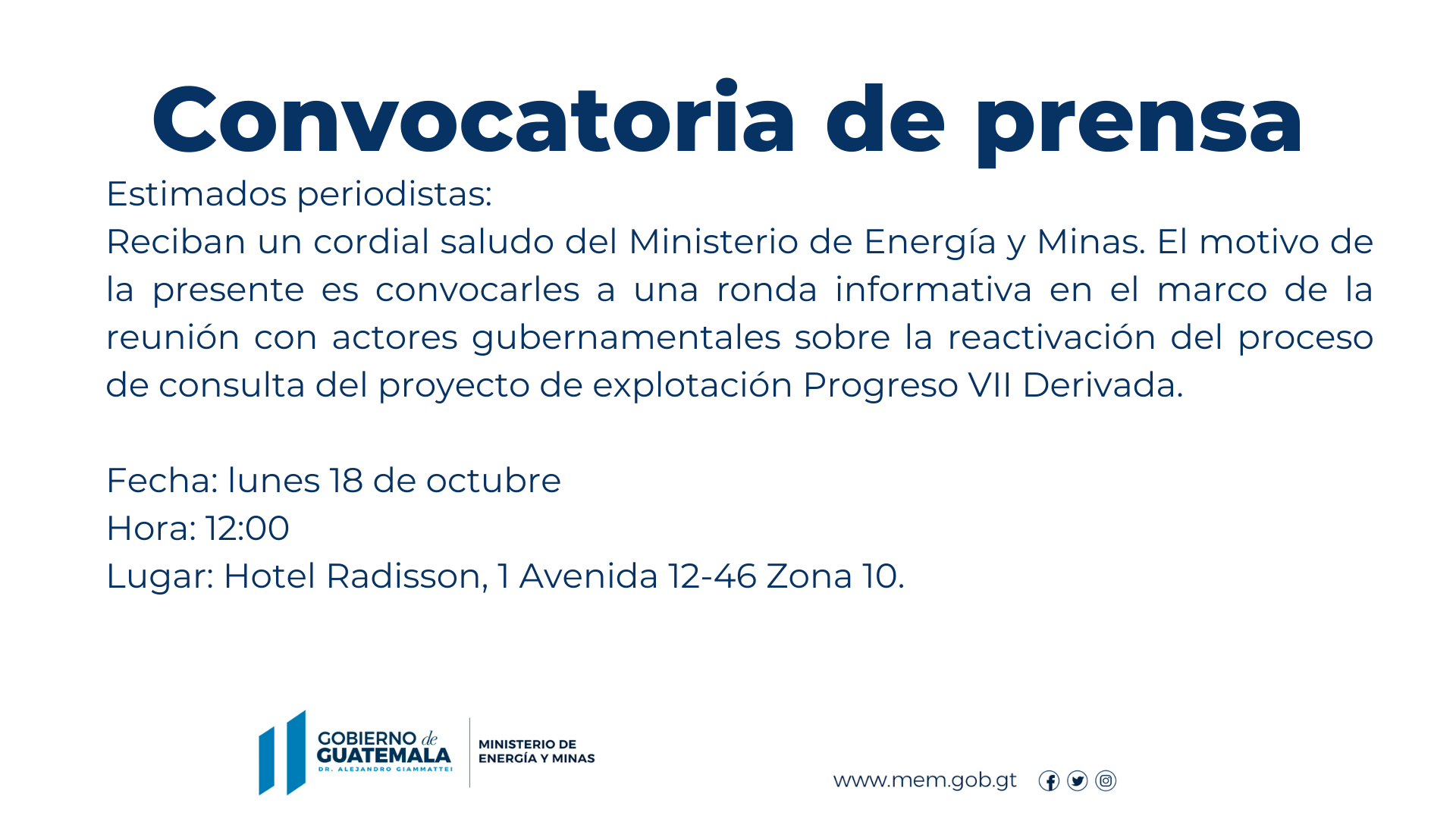 Convocatoria de prensa

Estimados periodistas:
Reciban un cordial saludo del Ministerio de Energía y Minas. El motivo de la presente es convocarles a una ronda informativa en el marco de la reunión con actores gubernamentales sobre la reactivación del proceso de consulta del proyecto de explotación Progreso VII Derivada.

Fecha: lunes 18 de octubre
Hora: 12:00
Lugar: Hotel Radisson, 1 Avenida 12-46 Zona 10.

GOBIERNO de GUATEMALA
DR. ALEJANDRO GIAMMATTEI

MINISTERIO DE ENERGÍA Y MINAS

www.mem.gob.gt